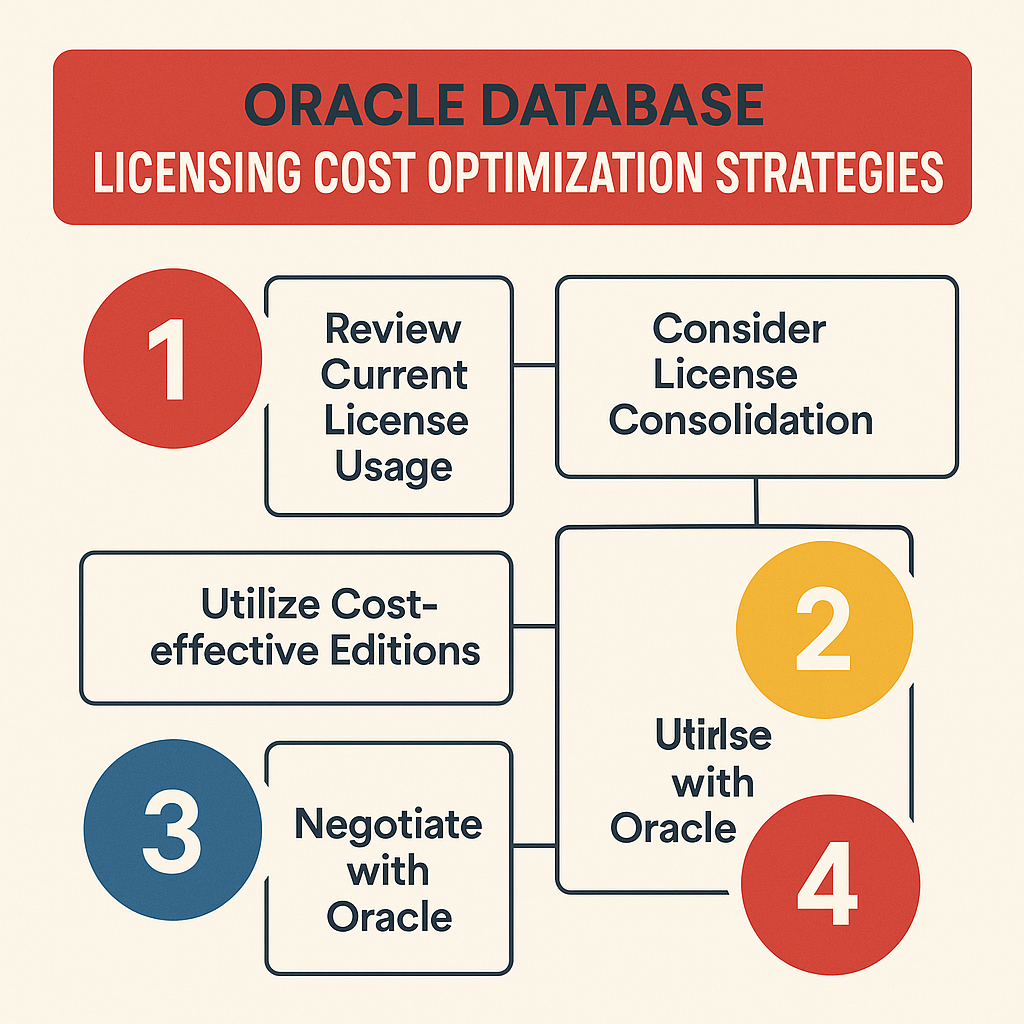 ORACLE DATABASE
LICENSING COST OPTIMIZATION STRATEGIES

1

Review Current License Usage

Consider License Consolidation

Utilize Cost-effective Editions

2

Utirlse with Oracle

3

Negotiate with Oracle

4